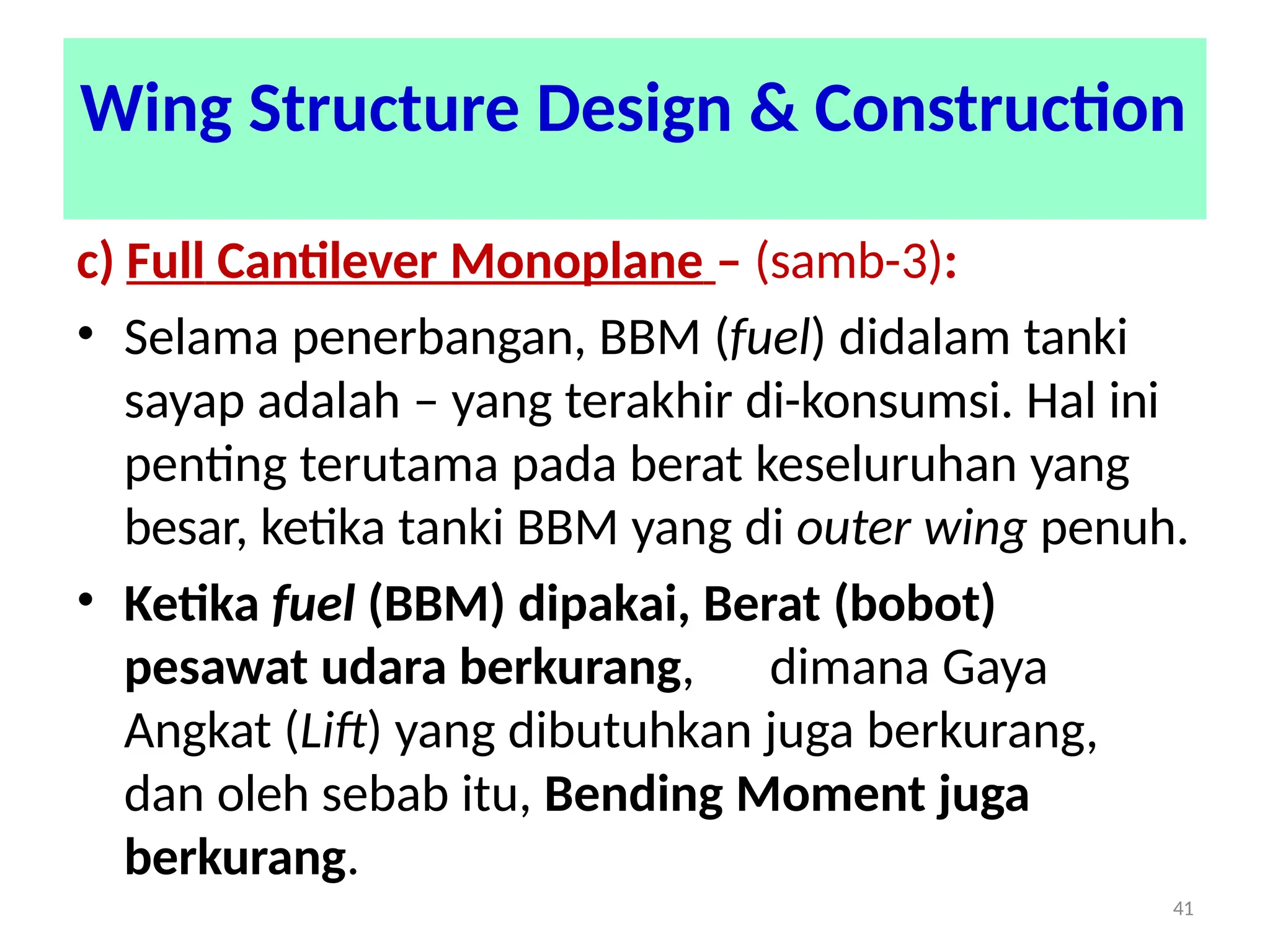 Wing Structure Design & Construction

c) Full Cantilever Monoplane – (samb-3):

• Selama penerbangan, BBM (fuel) didalam tanki sayap adalah – yang terakhir di-konsumsi. Hal ini penting terutama pada berat keseluruhan yang besar, ketika tanki BBM yang di outer wing penuh.

• Ketika fuel (BBM) dipakai, Berat (bobot) pesawat udara berkurang, dimana Gaya Angkat (Lift) yang dibutuhkan juga berkurang, dan oleh sebab itu, Bending Moment juga berkurang.

41